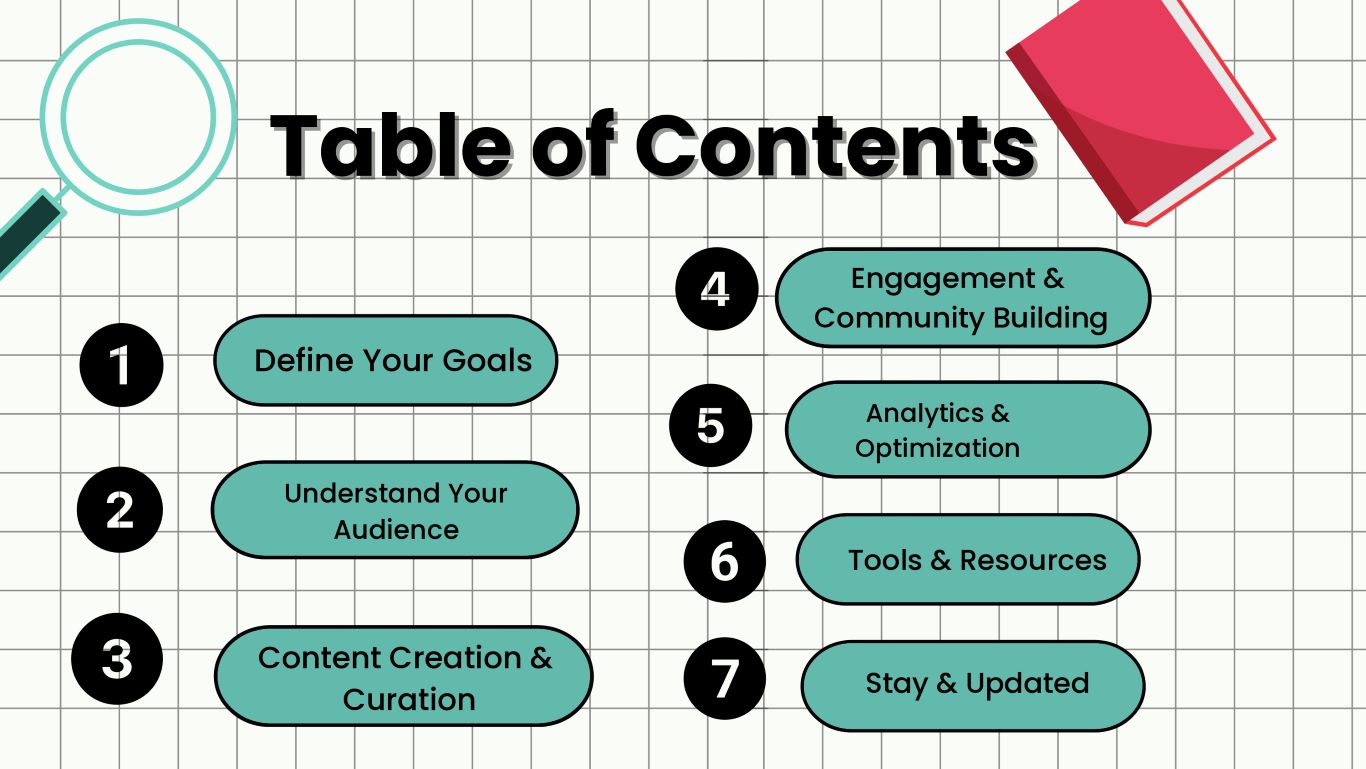 Table of Contents

1 Define Your Goals

2 Understand Your Audience

3 Content Creation & Curation

4 Engagement & Community Building

5 Analytics & Optimization

6 Tools & Resources

7 Stay & Updated